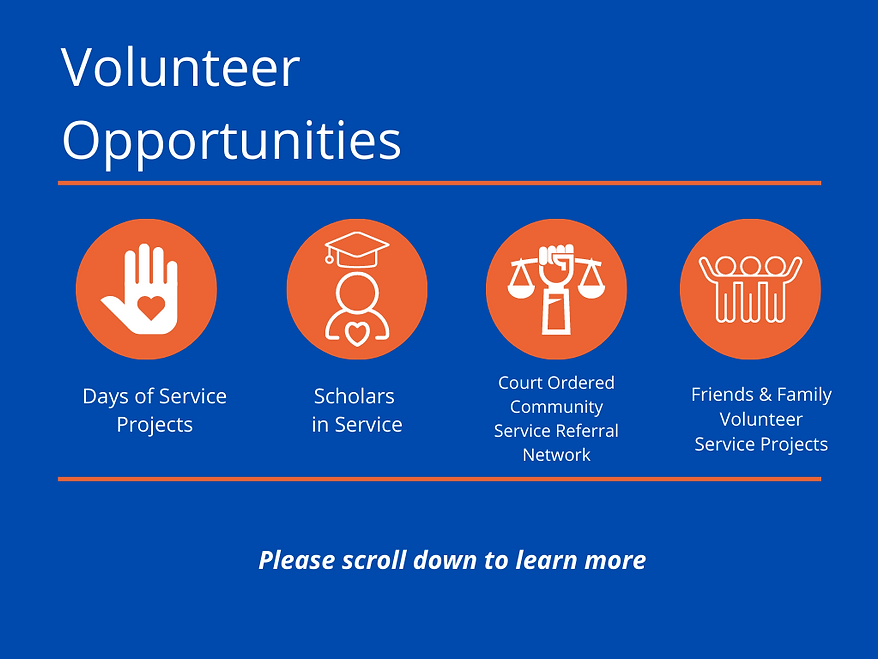 Volunteer Opportunities

Days of Service Projects

Scholars in Service

Court Ordered Community Service Referral Network

Friends & Family Volunteer Service Projects

Please scroll down to learn more